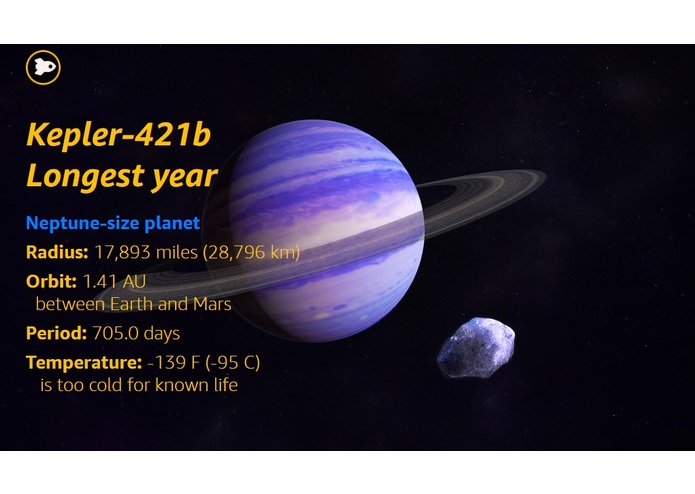 Kepler-421b
Longest year

Neptune-size planet

Radius: 17,893 miles (28,796 km)

Orbit: 1.41 AU
between Earth and Mars

Period: 705.0 days

Temperature: -139 F (-95 C)
is too cold for known life